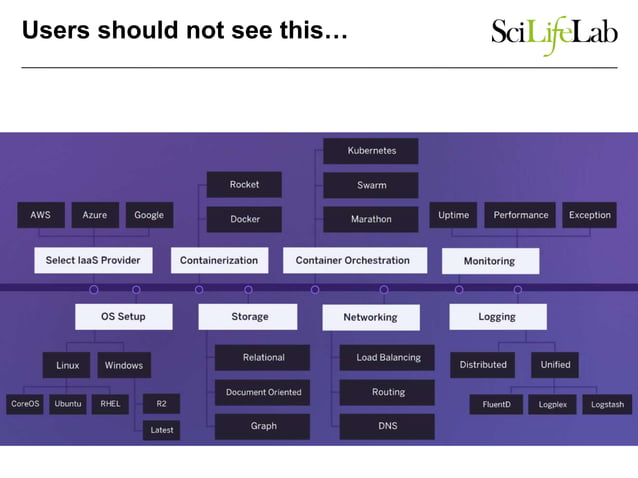 Users should not see this…

SciLifeLab

Kubernetes

Swarm

Marathon

Rocket

Docker

AWS

Azure

Google

Uptime

Performance

Exception

Select IaaS Provider

Containerization

Container Orchestration

Monitoring

OS Setup

Storage

Networking

Logging

Linux

Windows

CoreOS

Ubuntu

RHEL

R2

Latest

Relational

Document Oriented

Graph

Load Balancing

Routing

DNS

Distributed

Unified

FluentD

Logplex

Logstash